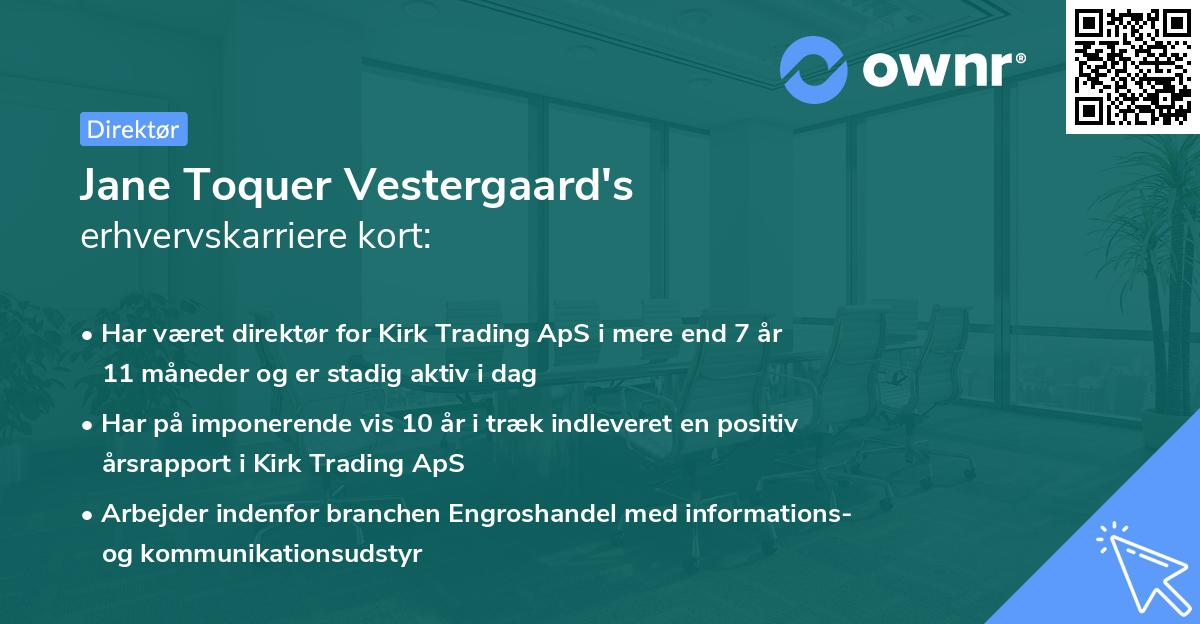 ownr®

Direktør

Jane Toquer Vestergaard's erhvervskarriere kort:

• Har været direktør for Kirk Trading ApS i mere end 7 år 11 måneder og er stadig aktiv i dag

• Har på imponerende vis 10 år i træk indleveret en positiv årsrapport i Kirk Trading ApS

• Arbejder indenfor branchen Engroshandel med informations- og kommunikationsudstyr